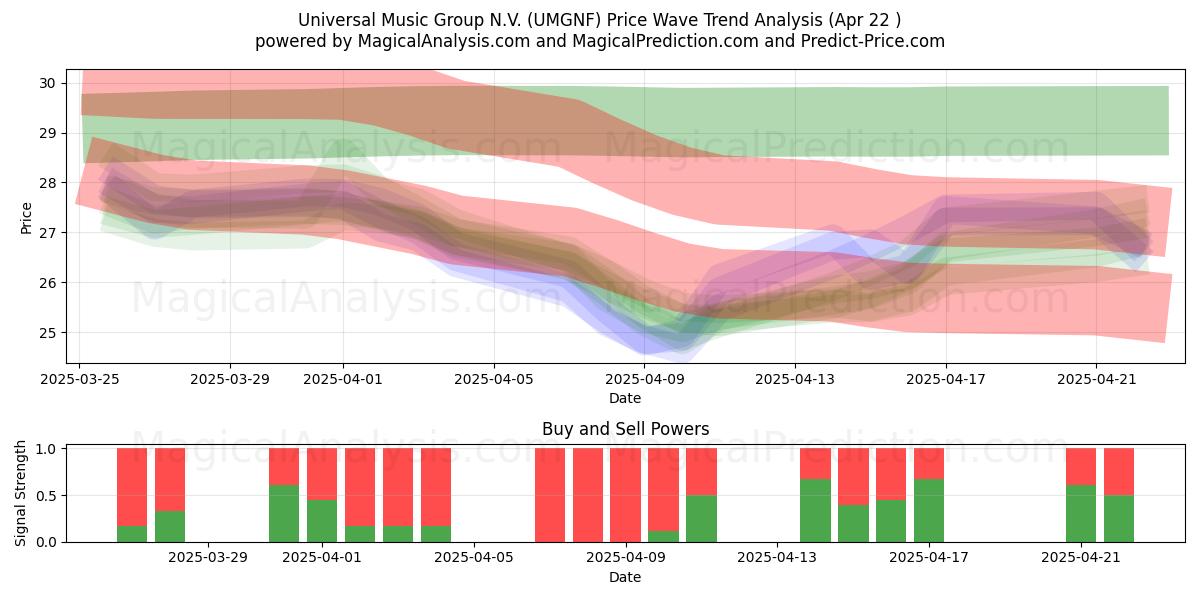 Universal Music Group N.V. (UMGNF) Price Wave Trend Analysis (Apr 22 )
powered by MagicalAnalysis.com and MagicalPrediction.com and Predict-Price.com

MagicalAnalysis.com MagicalPrediction.com
MagicalAnalysis.com MagicalPrediction.com

Price
30
29
28
27
26
25

2025-03-25 2025-03-29 2025-04-01 2025-04-05 2025-04-09 2025-04-13 2025-04-17 2025-04-21
Date

Buy and Sell Powers

MagicalAnalysis.com MagicalPrediction.com

Signal Strength
1.0
0.5
0.0

2025-03-29 2025-04-01 2025-04-05 2025-04-09 2025-04-13 2025-04-17 2025-04-21
Date